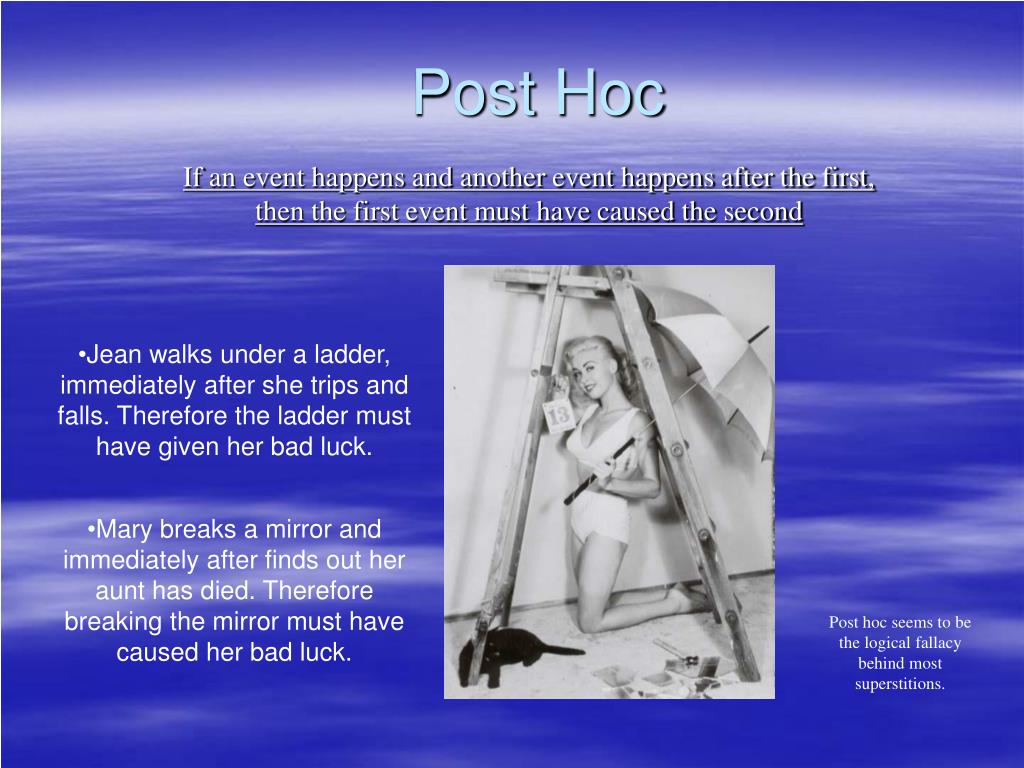 Post Hoc

If an event happens and another event happens after the first, then the first event must have caused the second

•Jean walks under a ladder, immediately after she trips and falls. Therefore the ladder must have given her bad luck.

•Mary breaks a mirror and immediately after finds out her aunt has died. Therefore breaking the mirror must have caused her bad luck.

13

Post hoc seems to be the logical fallacy behind most superstitions.